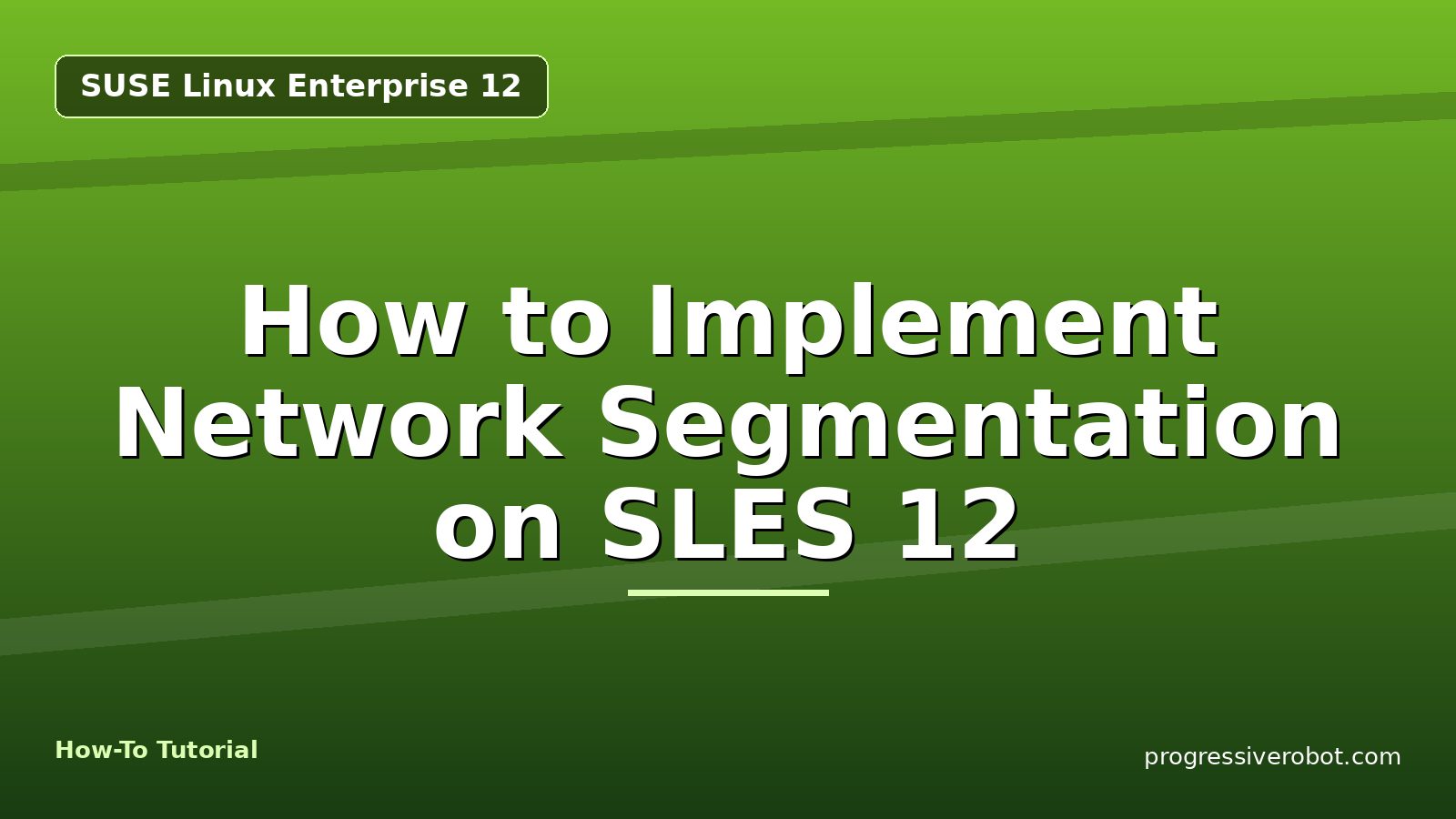 SUSE Linux Enterprise 12

How to Implement Network Segmentation on SLES 12

How-To Tutorial

progressiverobot.com